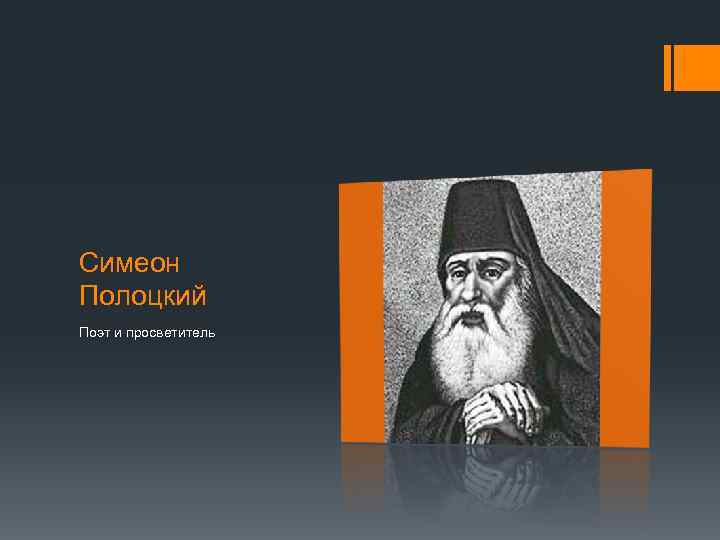 Симеон Полоцкий

Поэт и просветитель